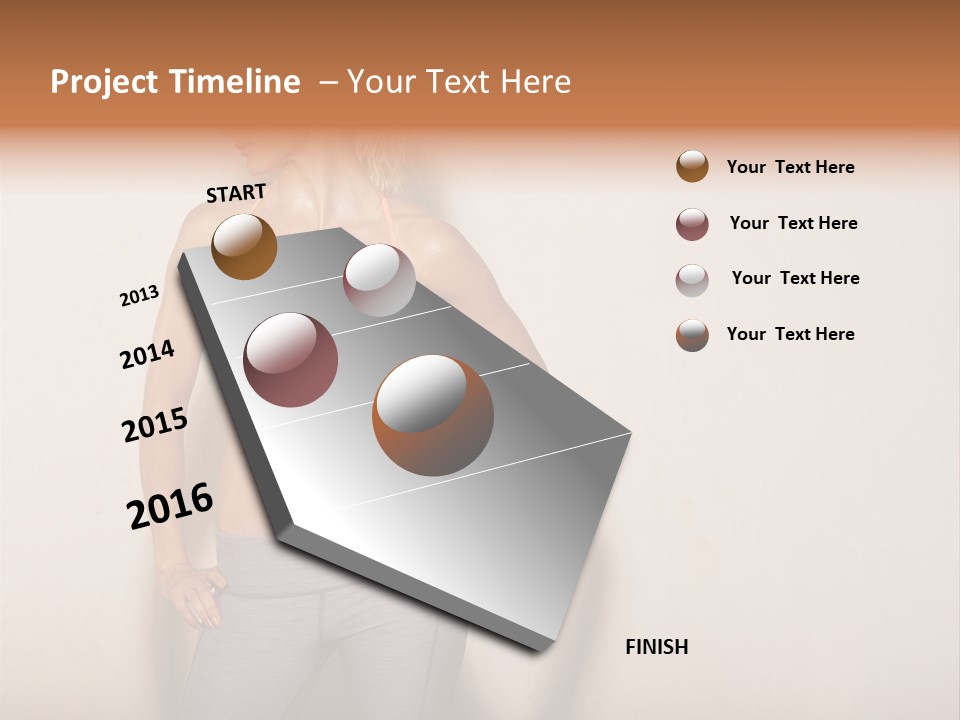 Project Timeline – Your Text Here

START

2013

2014

2015

2016

FINISH

Your Text Here

Your Text Here

Your Text Here

Your Text Here